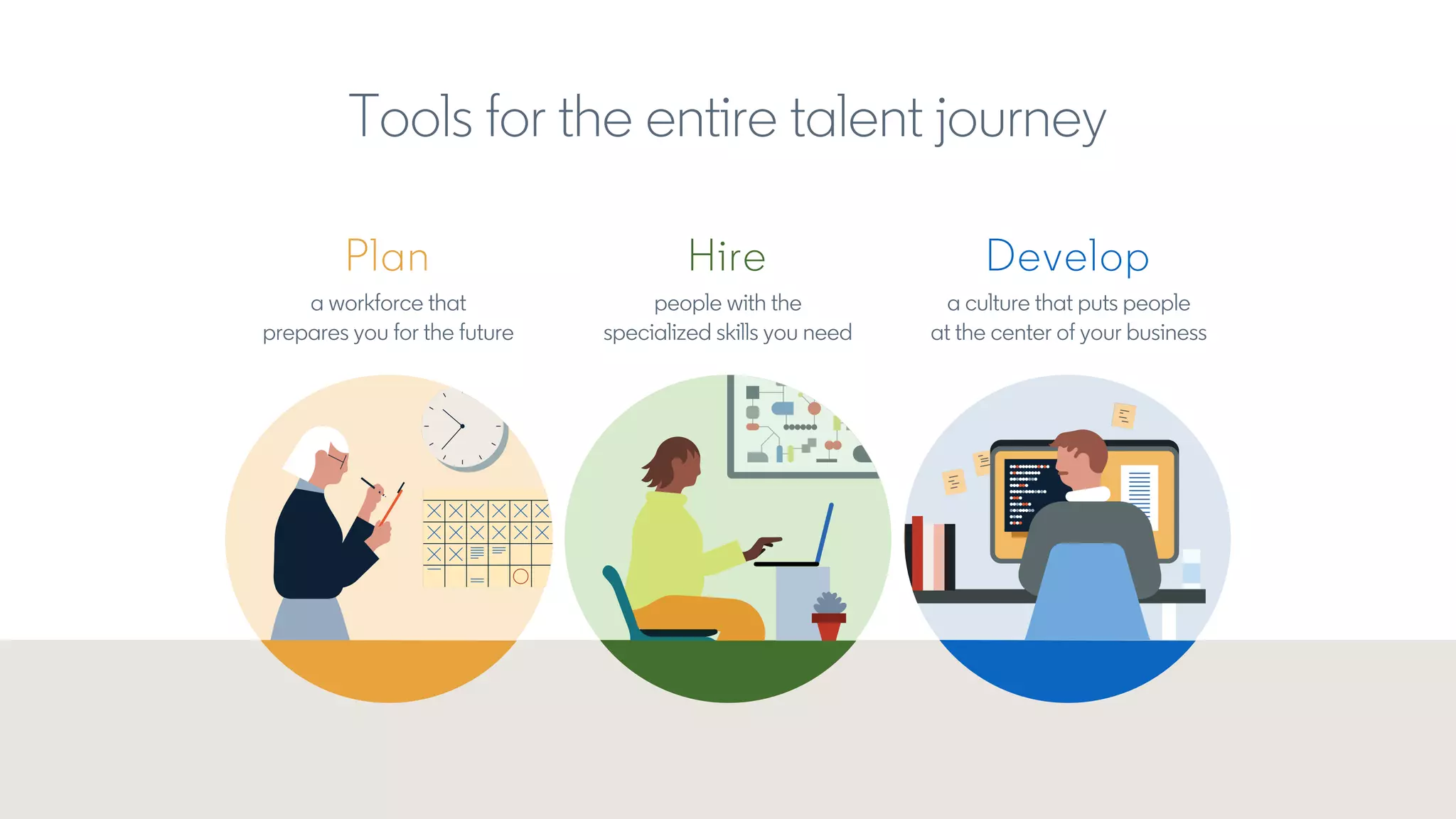 Tools for the entire talent journey

Plan
a workforce that prepares you for the future

Hire
people with the specialized skills you need

Develop
a culture that puts people at the center of your business